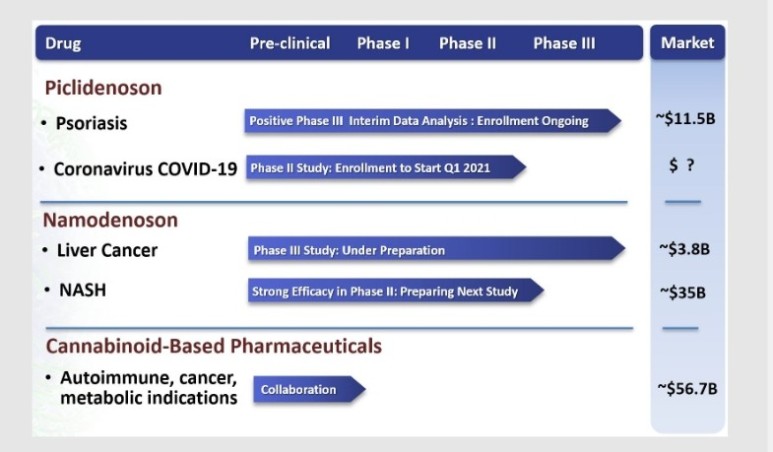 Drug Pre-clinical Phase I Phase II Phase III

Market

Piclidenoson

• Psoriasis

Positive Phase III Interim Data Analysis : Enrollment Ongoing

~$11.5B

• Coronavirus COVID-19

Phase II Study: Enrollment to Start Q1 2021

$ ?

Namodenoson

• Liver Cancer

Phase III Study: Under Preparation

~$3.8B

• NASH

Strong Efficacy in Phase II: Preparing Next Study

~$35B

Cannabinoid-Based Pharmaceuticals

• Autoimmune, cancer, metabolic indications

Collaboration

~$56.7B